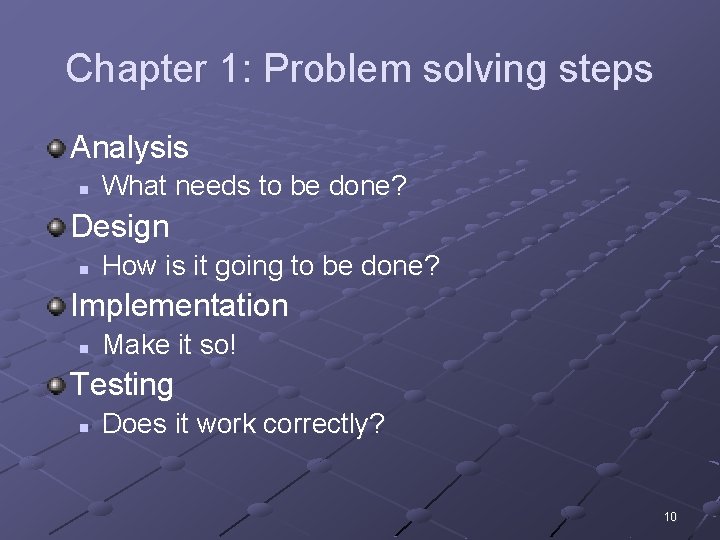 Chapter 1: Problem solving steps

Analysis

What needs to be done?

Design

How is it going to be done?

Implementation

Make it so!

Testing

Does it work correctly?

10